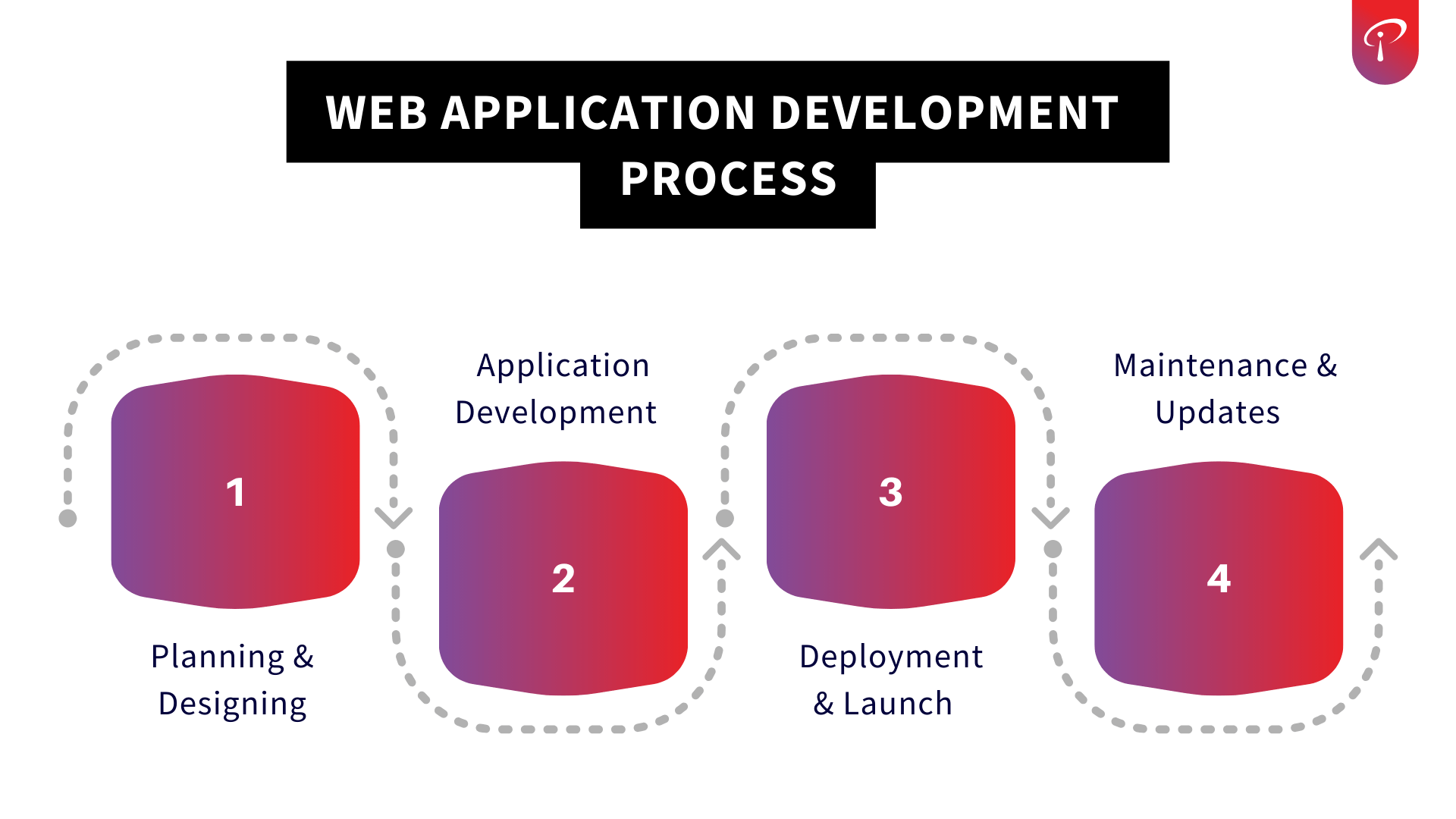 WEB APPLICATION DEVELOPMENT PROCESS

1

Planning & Designing

Application Development

2

3

Deployment & Launch

Maintenance & Updates

4